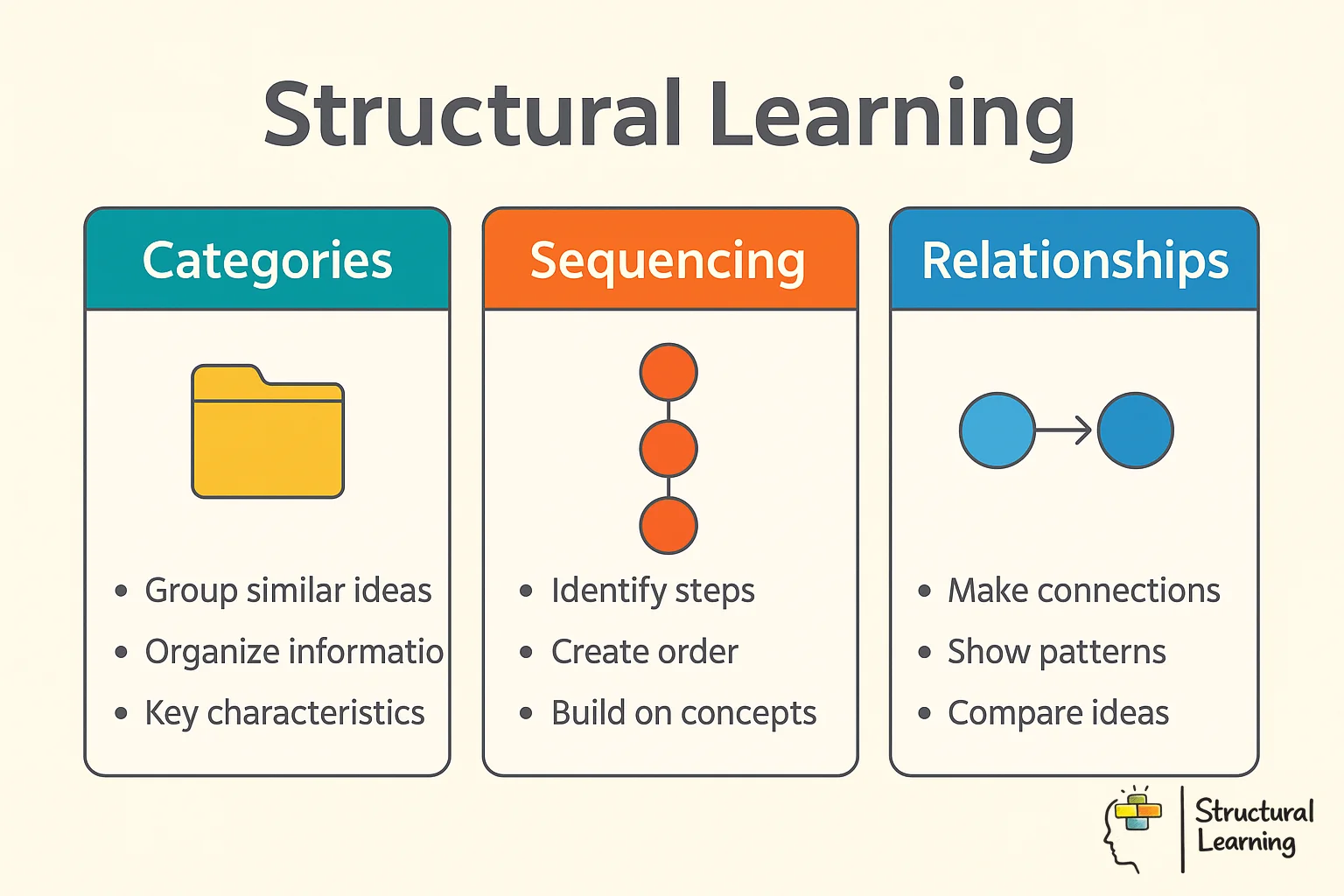 Structural Learning

Categories

• Group similar ideas
• Organize informatio
• Key characteristics

Sequencing

• Identify steps
• Create order
• Build on concepts

Relationships

• Make connections
• Show patterns
• Compare ideas

Structural Learning